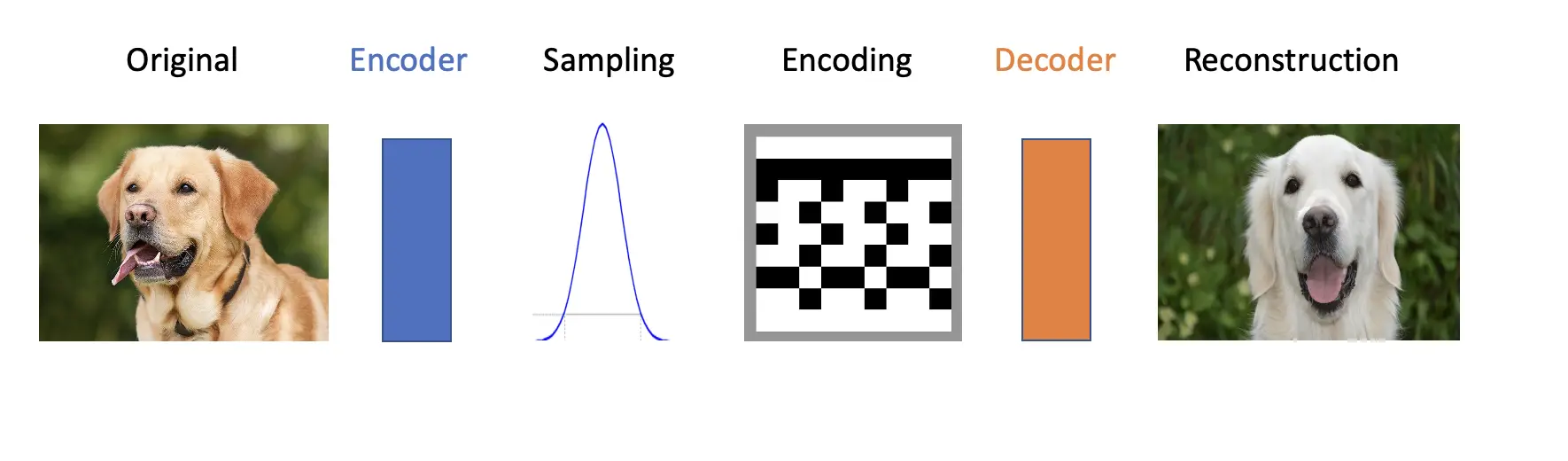 Original Encoder Sampling Encoding Decoder Reconstruction